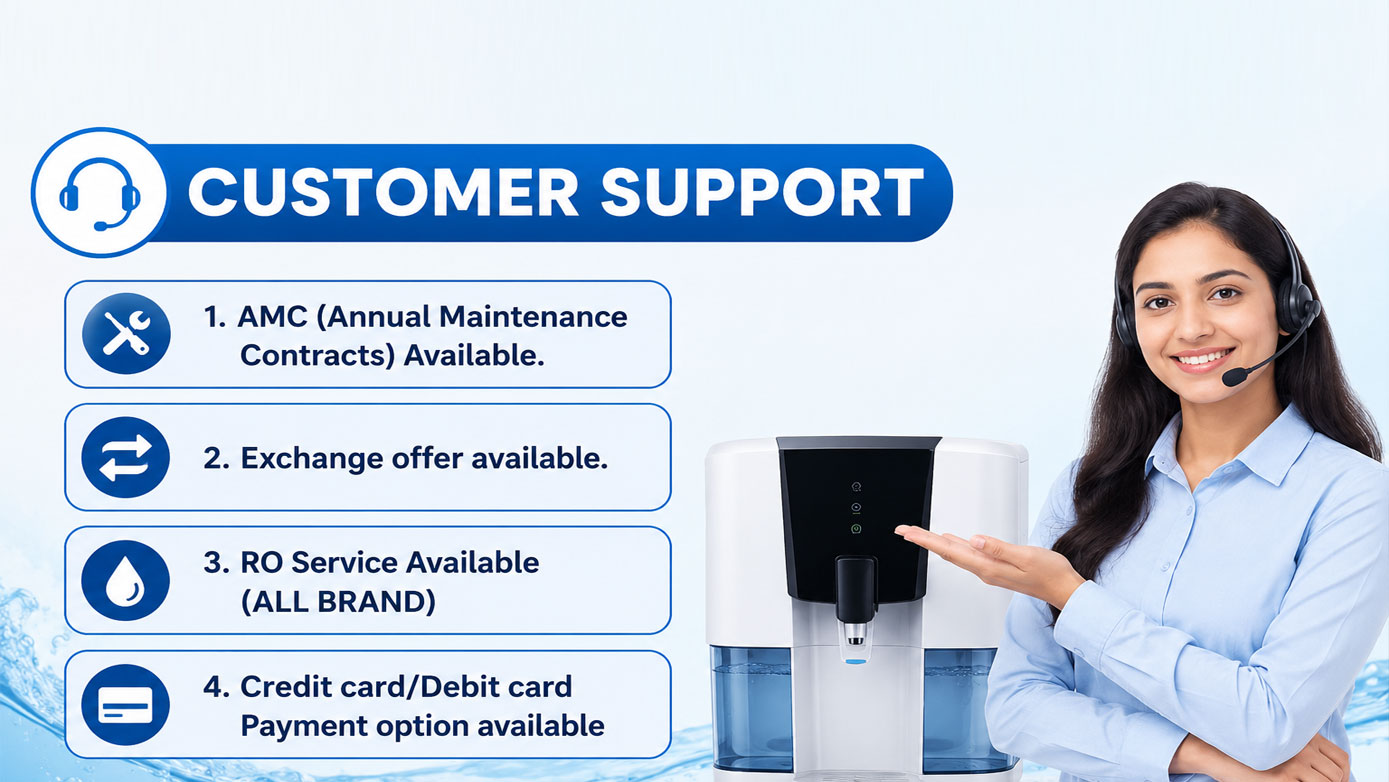 CUSTOMER SUPPORT

1. AMC (Annual Maintenance Contracts) Available.

2. Exchange offer available.

3. RO Service Available (ALL BRAND)

4. Credit card/Debit card Payment option available